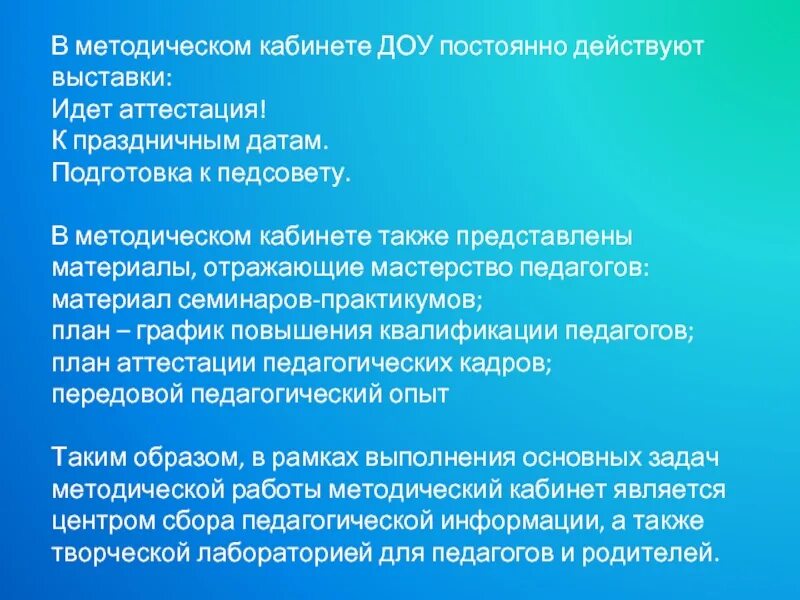 В методическом кабинете ДОУ постоянно действуют выставки:
Идет аттестация!
К праздничным датам.
Подготовка к педсовету.

В методическом кабинете также представлены материалы, отражающие мастерство педагогов:
материал семинаров-практикумов;
план – график повышения квалификации педагогов;
план аттестации педагогических кадров;
передовой педагогический опыт

Таким образом, в рамках выполнения основных задач методической работы методический кабинет является центром сбора педагогической информации, а также творческой лабораторией для педагогов и родителей.